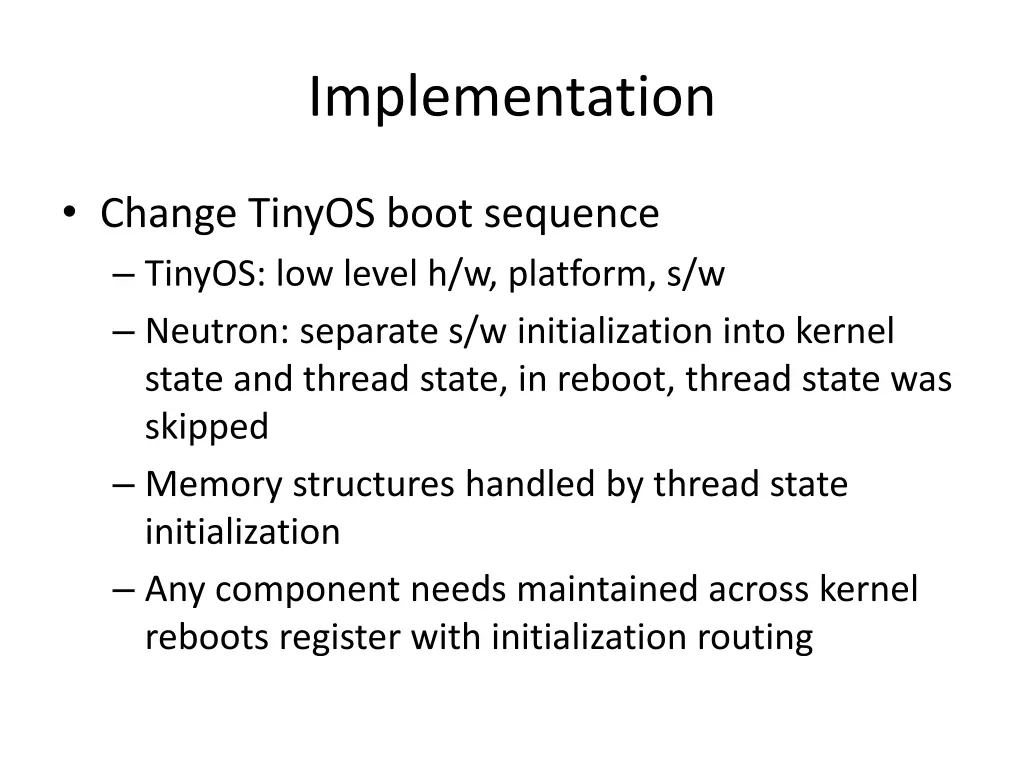 Implementation

• Change TinyOS boot sequence
– TinyOS: low level h/w, platform, s/w
– Neutron: separate s/w initialization into kernel state and thread state, in reboot, thread state was skipped
– Memory structures handled by thread state initialization
– Any component needs maintained across kernel reboots register with initialization routing